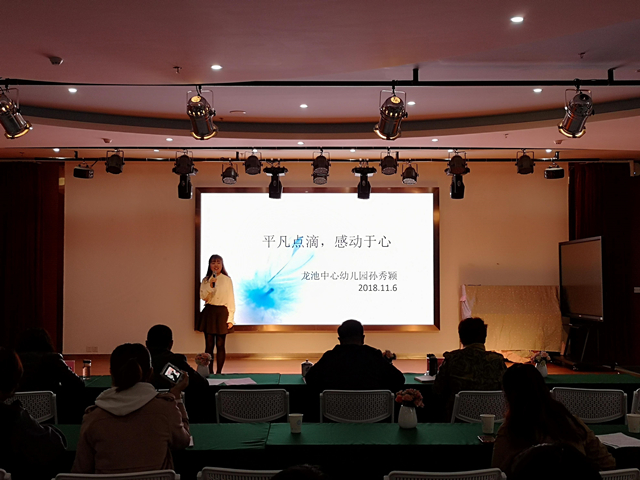 平凡点滴，感动于心

龙池中心幼儿园孙秀颖
2018.11.6